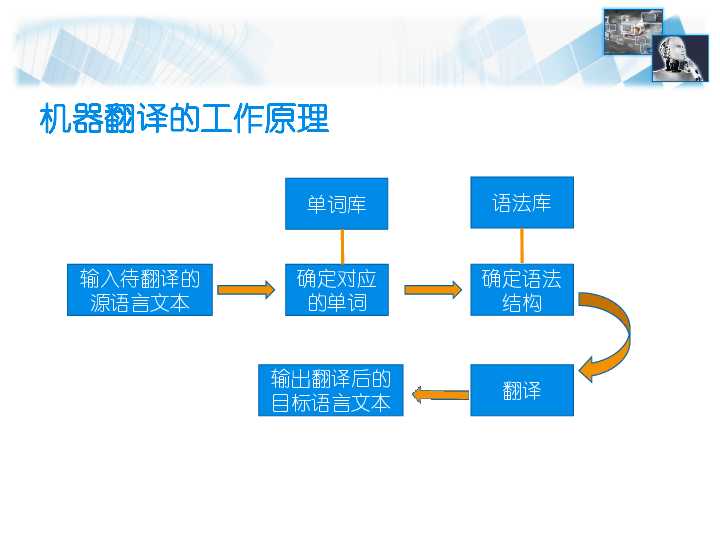 机器翻译的工作原理

单词库

语法库

输入待翻译的源语言文本

确定对应的单词

确定语法结构

翻译

输出翻译后的目标语言文本